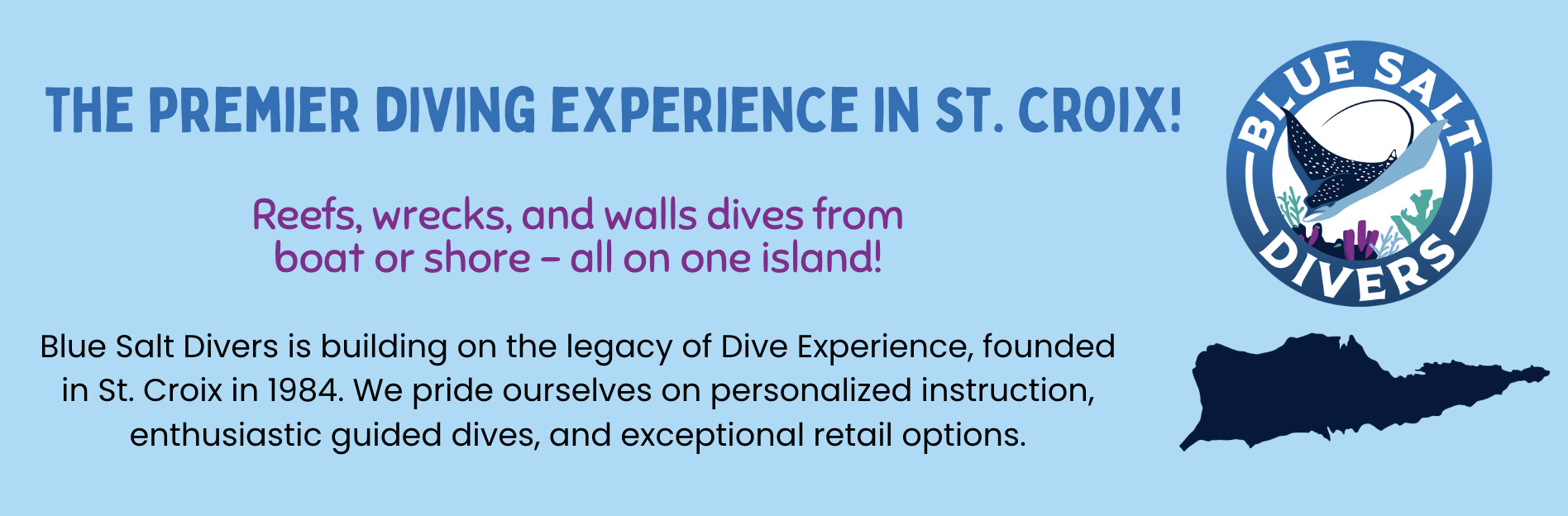 THE PREMIER DIVING EXPERIENCE IN ST. CROIX!

Reefs, wrecks, and walls dives from boat or shore – all on one island!

Blue Salt Divers is building on the legacy of Dive Experience, founded in St. Croix in 1984. We pride ourselves on personalized instruction, enthusiastic guided dives, and exceptional retail options.

BLUE SALT DIVERS